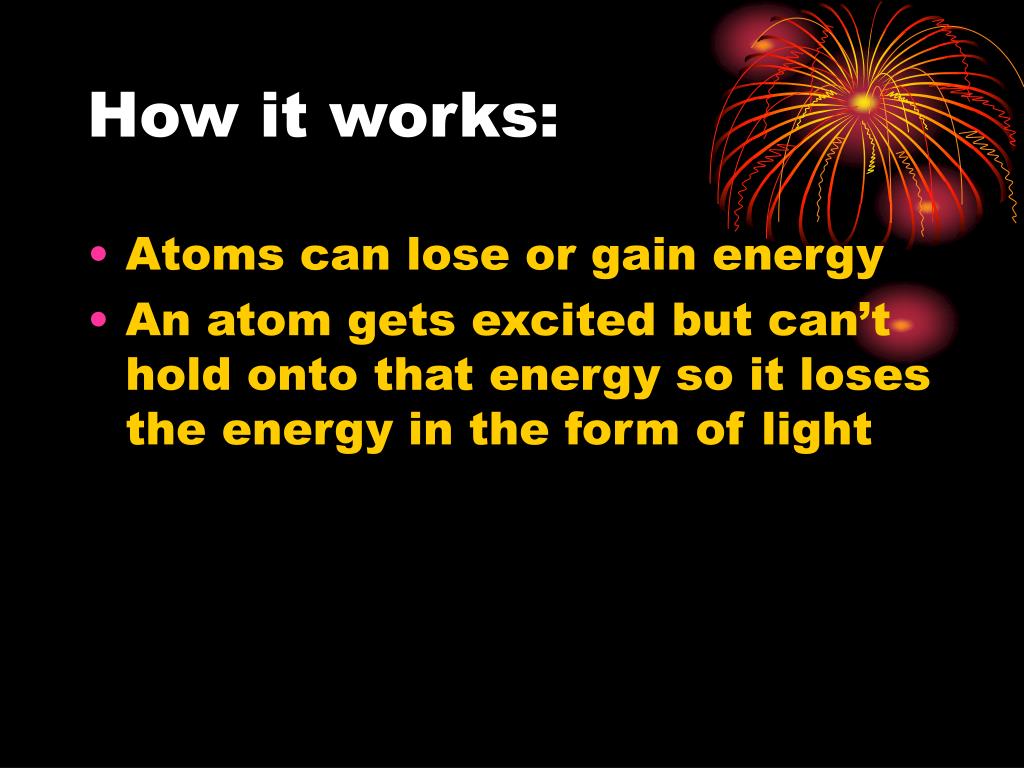 How it works:

• Atoms can lose or gain energy
• An atom gets excited but can’t hold onto that energy so it loses the energy in the form of light